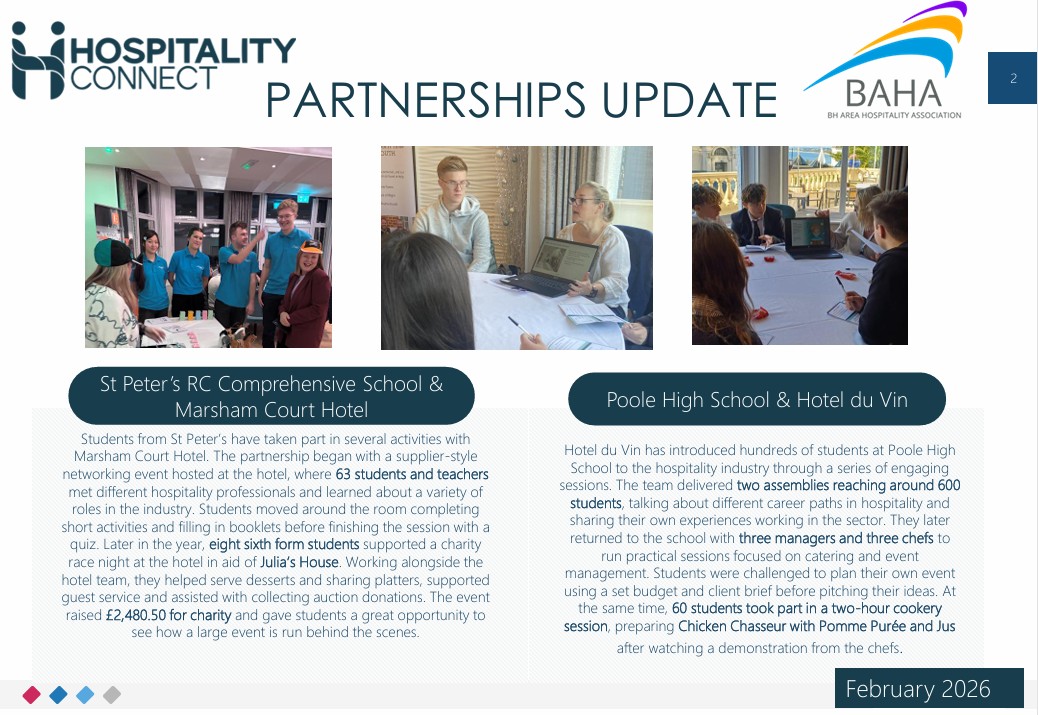 HOSPITALITY CONNECT

PARTNERSHIPS UPDATE

BAHA
BH AREA HOSPITALITY ASSOCIATION

2

St Peter's RC Comprehensive School & Marsham Court Hotel

Students from St Peter's have taken part in several activities with Marsham Court Hotel. The partnership began with a supplier-style networking event hosted at the hotel, where 63 students and teachers met different hospitality professionals and learned about a variety of roles in the industry. Students moved around the room completing short activities and filling in booklets before finishing the session with a quiz. Later in the year, eight sixth form students supported a charity race night at the hotel in aid of Julia's House. Working alongside the hotel team, they helped serve desserts and sharing platters, supported guest service and assisted with collecting auction donations. The event raised £2,480.50 for charity and gave students a great opportunity to see how a large event is run behind the scenes.

Poole High School & Hotel du Vin

Hotel du Vin has introduced hundreds of students at Poole High School to the hospitality industry through a series of engaging sessions. The team delivered two assemblies reaching around 600 students, talking about different career paths in hospitality and sharing their own experiences working in the sector. They later returned to the school with three managers and three chefs to run practical sessions focused on catering and event management. Students were challenged to plan their own event using a set budget and client brief before pitching their ideas. At the same time, 60 students took part in a two-hour cookery session, preparing Chicken Chasseur with Pomme Purée and Jus after watching a demonstration from the chefs.

February 2026